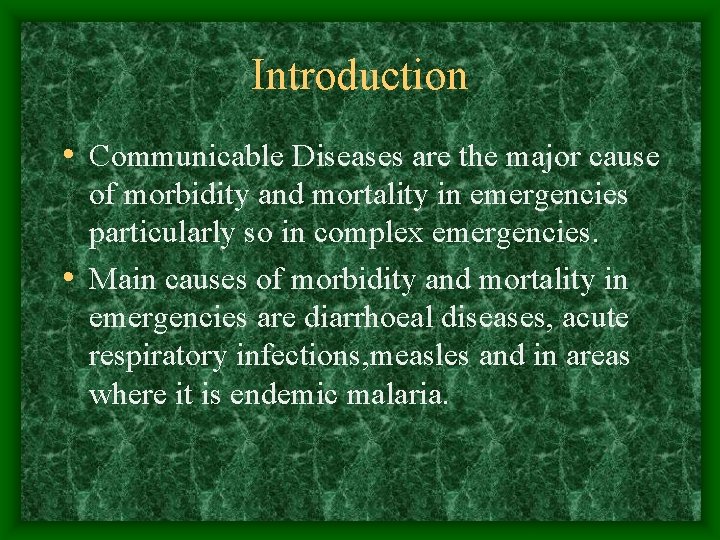 Introduction

• Communicable Diseases are the major cause of morbidity and mortality in emergencies particularly so in complex emergencies.

• Main causes of morbidity and mortality in emergencies are diarrhoeal diseases, acute respiratory infections,measles and in areas where it is endemic malaria.